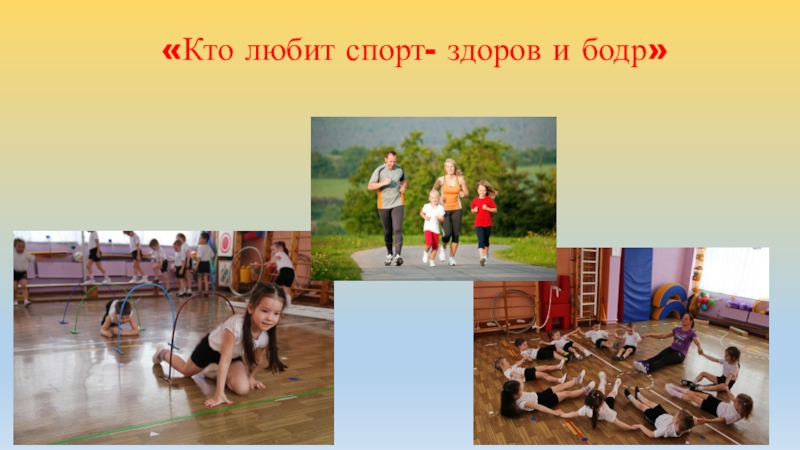 «Кто любит спорт- здоров и бодр»